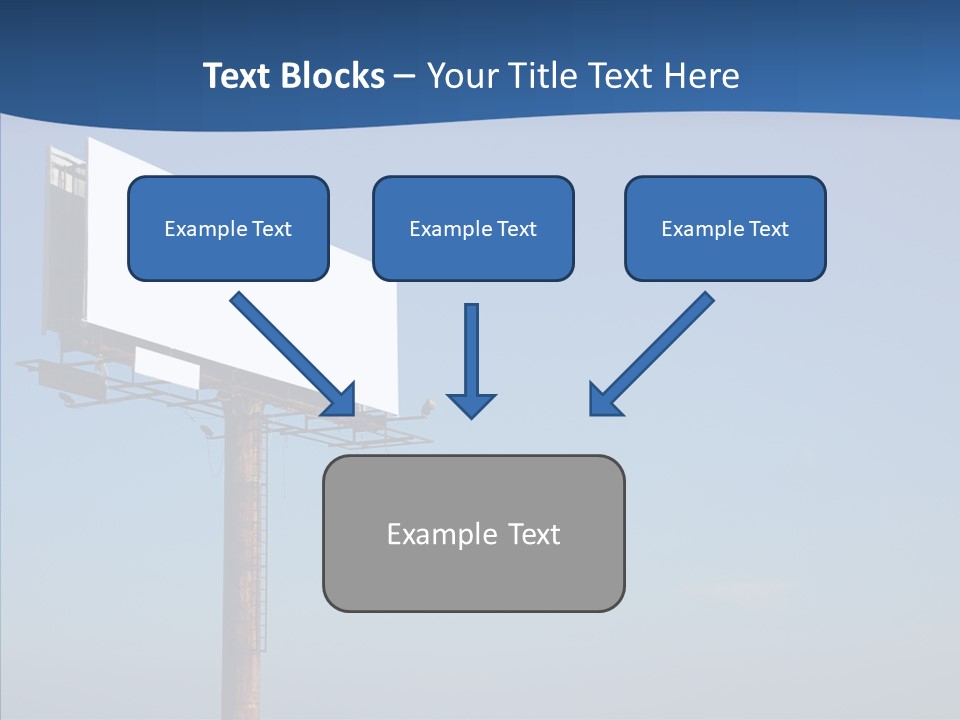 Text Blocks – Your Title Text Here

Example Text

Example Text

Example Text

Example Text